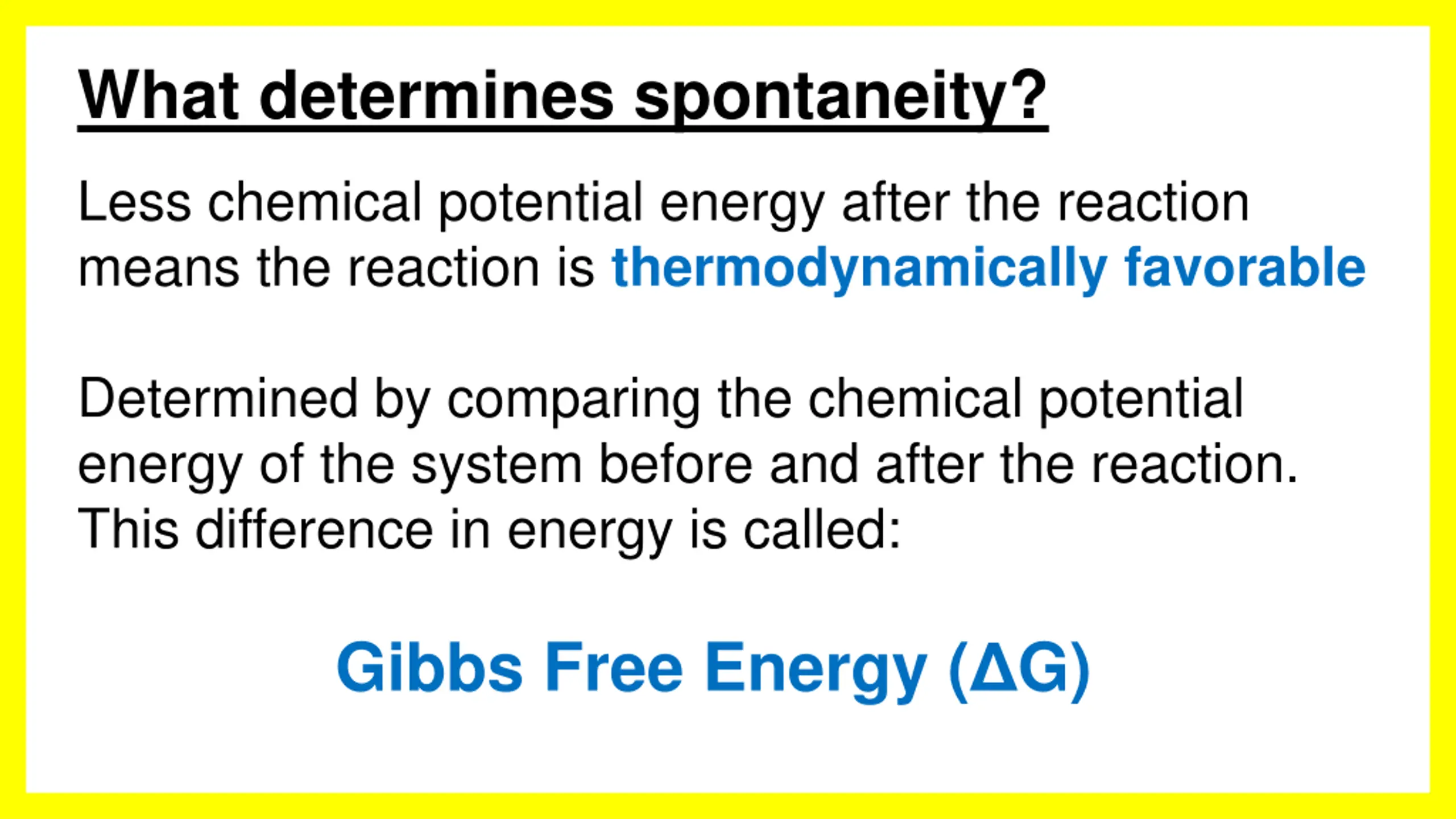 What determines spontaneity?

Less chemical potential energy after the reaction means the reaction is thermodynamically favorable

Determined by comparing the chemical potential energy of the system before and after the reaction. This difference in energy is called:

Gibbs Free Energy ($\Delta G$)